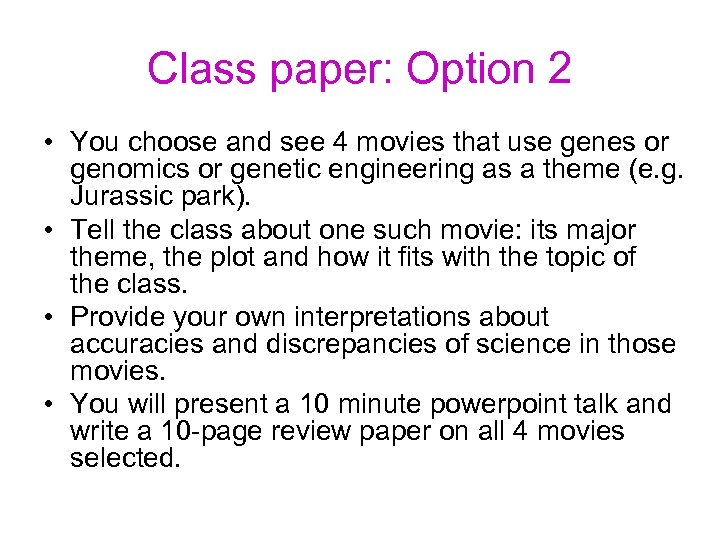 Class paper: Option 2

• You choose and see 4 movies that use genes or genomics or genetic engineering as a theme (e.g. Jurassic park).
• Tell the class about one such movie: its major theme, the plot and how it fits with the topic of the class.
• Provide your own interpretations about accuracies and discrepancies of science in those movies.
• You will present a 10 minute powerpoint talk and write a 10-page review paper on all 4 movies selected.